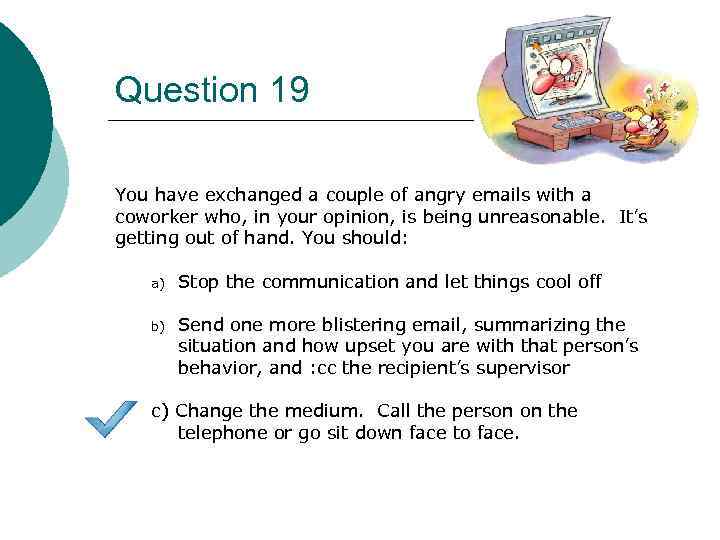 Question 19

You have exchanged a couple of angry emails with a coworker who, in your opinion, is being unreasonable. It's getting out of hand. You should:

a) Stop the communication and let things cool off

b) Send one more blistering email, summarizing the situation and how upset you are with that person's behavior, and :cc the recipient's supervisor

c) Change the medium. Call the person on the telephone or go sit down face to face.